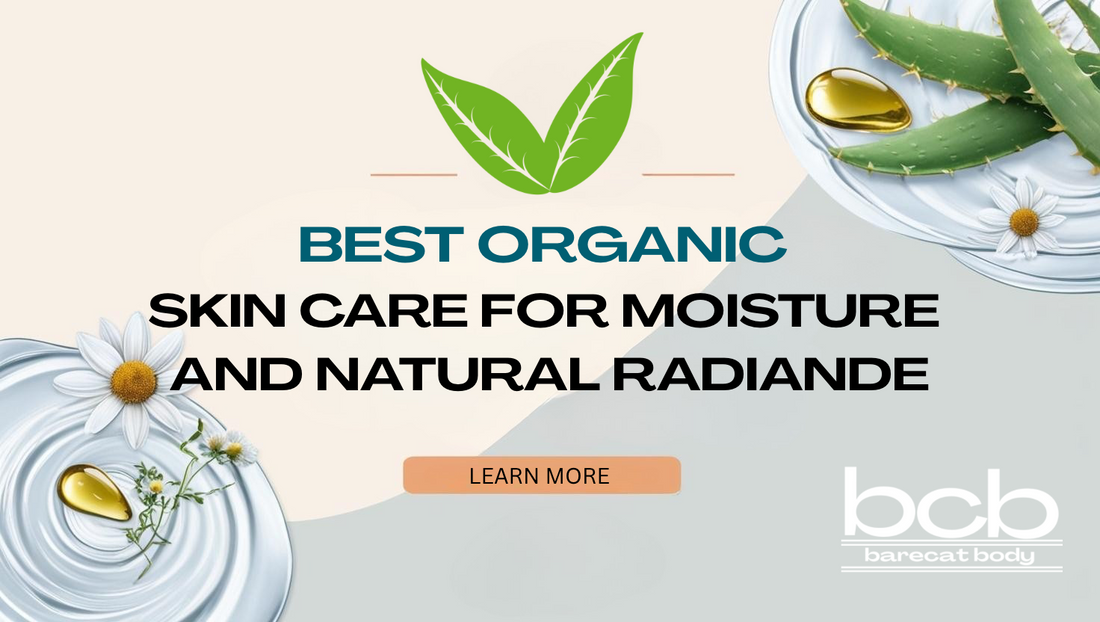 BEST ORGANIC
SKIN CARE FOR MOISTURE AND NATURAL RADIANDE

LEARN MORE

bcb
barecat body